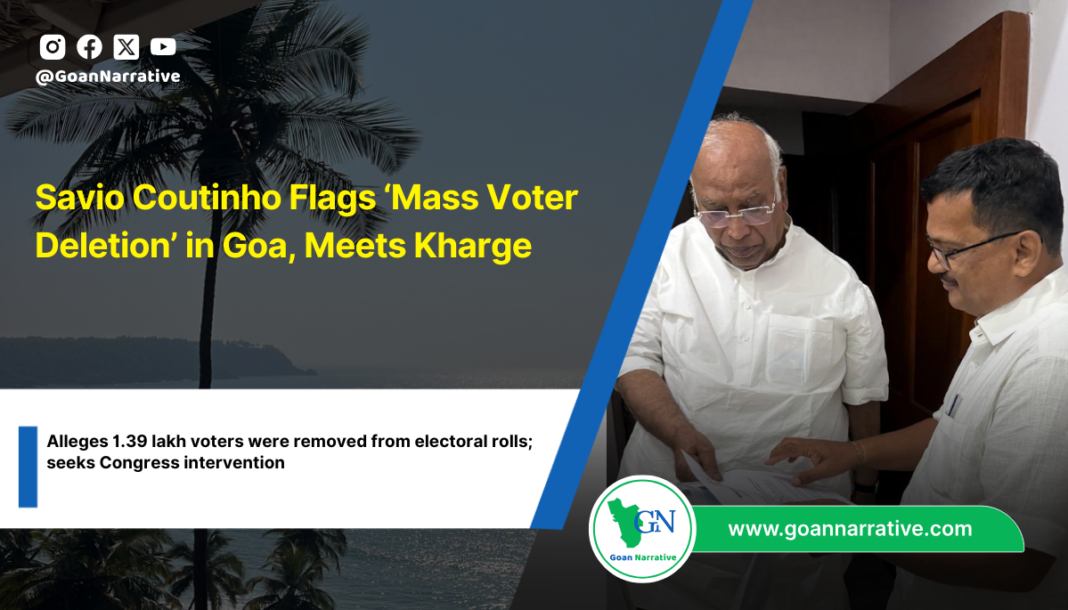 @GoanNarrative

Savio Coutinho Flags ‘Mass Voter Deletion’ in Goa, Meets Kharge

Alleges 1.39 lakh voters were removed from electoral rolls; seeks Congress intervention

GN
Goan Narrative

www.goannarrative.com